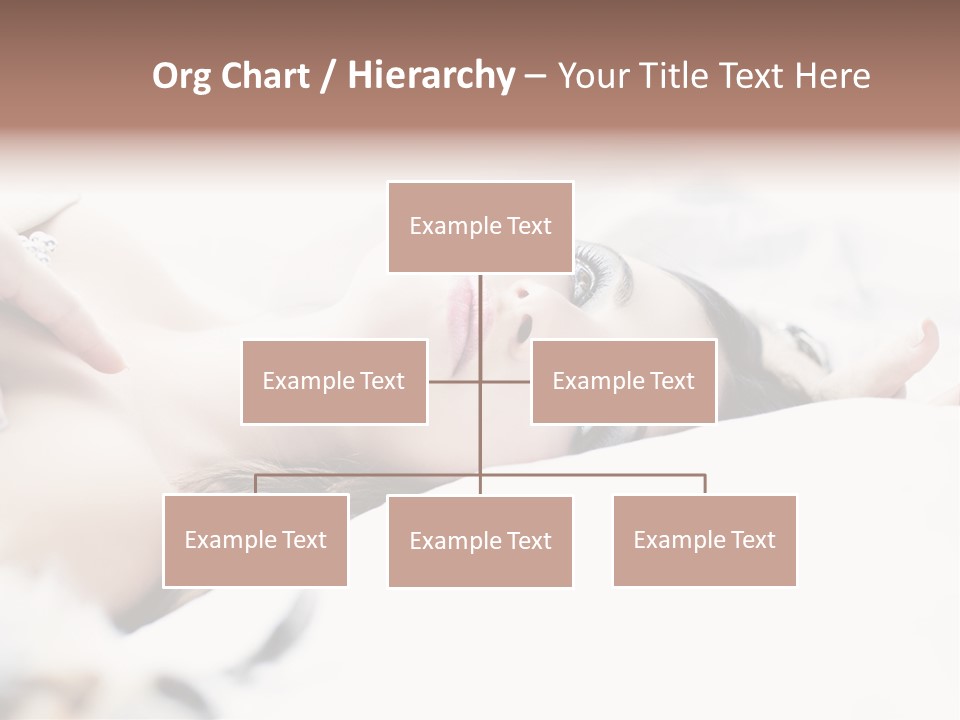 Org Chart / Hierarchy – Your Title Text Here

Example Text

Example Text

Example Text

Example Text

Example Text

Example Text